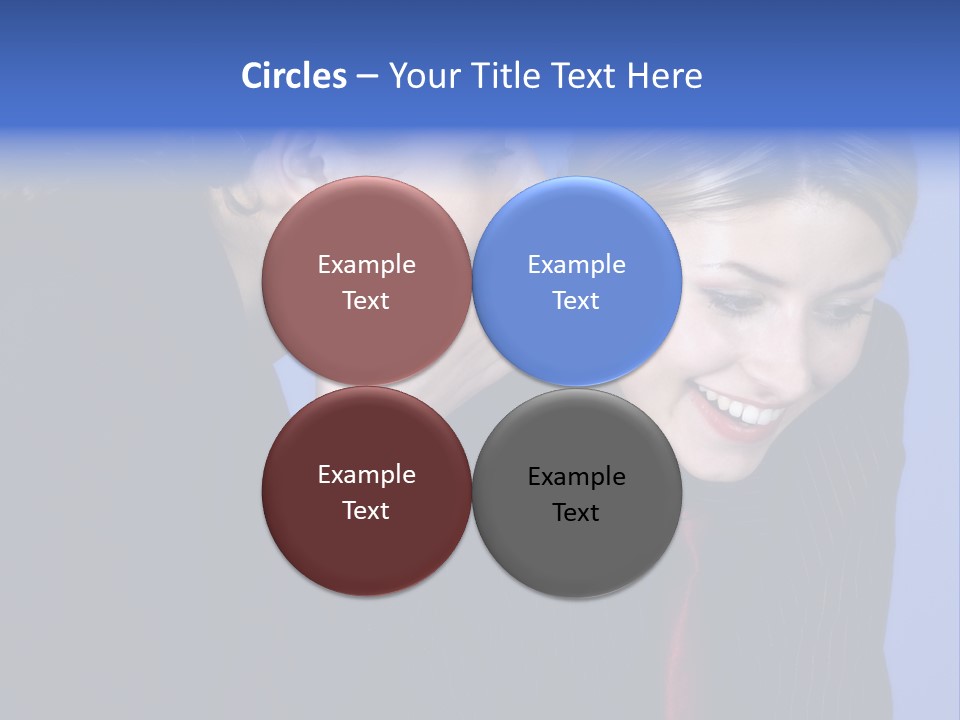 Circles – Your Title Text Here

Example Text

Example Text

Example Text

Example Text